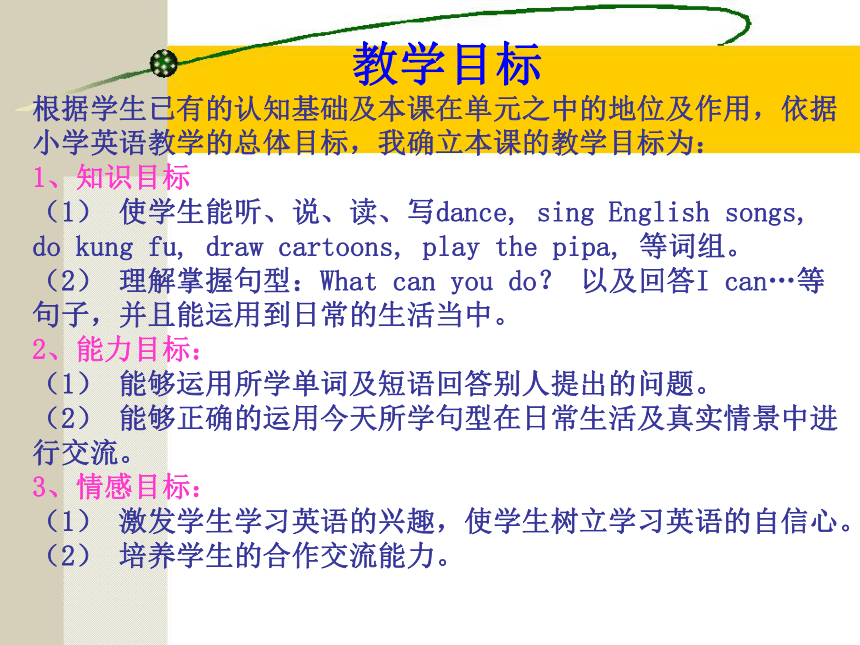 教学目标

根据学生已有的认知基础及本课在单元之中的地位及作用，依据小学英语教学的总体目标，我确立本课的教学目标为：

1、知识目标

（1） 使学生能听、说、读、写dance, sing English songs, do kung fu, draw cartoons, play the pipa, 等词组。

（2） 理解掌握句型：What can you do？ 以及回答I can…等句子，并且能运用到日常的生活当中。

2、能力目标：

（1） 能够运用所学单词及短语回答别人提出的问题。

（2） 能够正确的运用今天所学句型在日常生活及真实情景中进行交流。

3、情感目标：

（1） 激发学生学习英语的兴趣，使学生树立学习英语的自信心。

（2） 培养学生的合作交流能力。